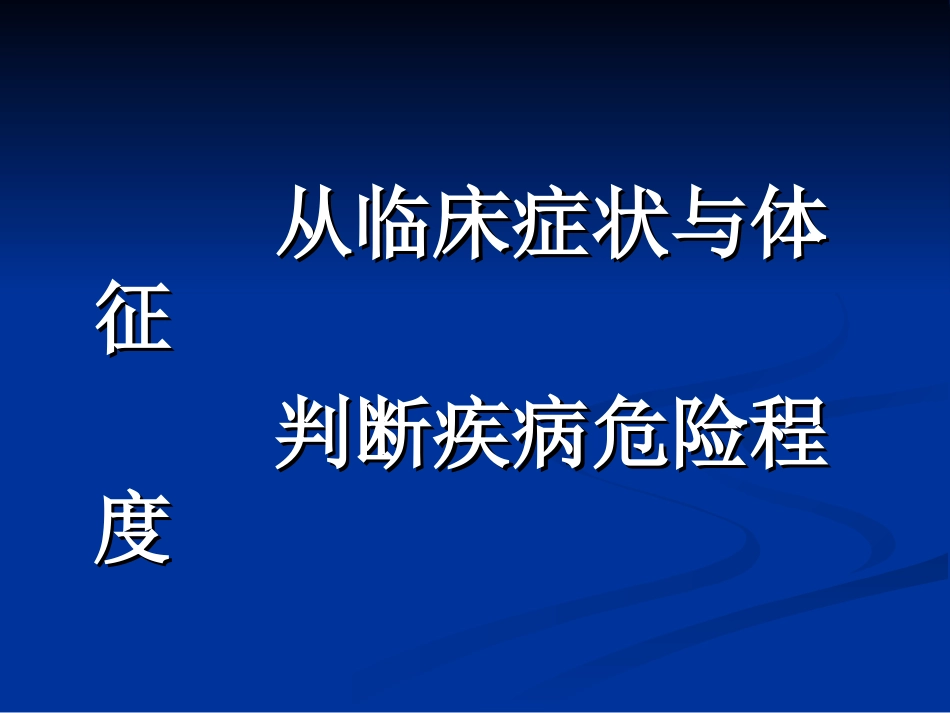 从临床症状与体征

判断疾病危险程度